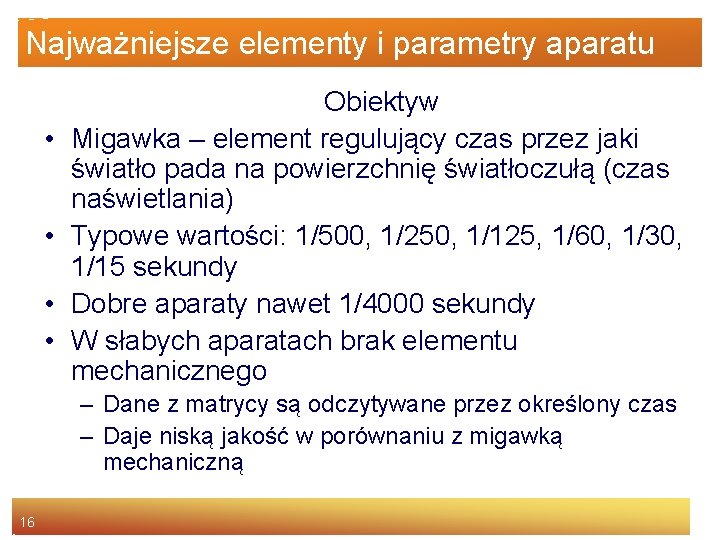 Najważniejsze elementy i parametry aparatu

Obiektyw

• Migawka – element regulujący czas przez jaki światło pada na powierzchnię światłoczułą (czas naświetlania)
• Typowe wartości: 1/500, 1/250, 1/125, 1/60, 1/30, 1/15 sekundy
• Dobre aparaty nawet 1/4000 sekundy
• W słabych aparatach brak elementu mechanicznego
  – Dane z matrycy są odczytywane przez określony czas
  – Daje niską jakość w porównaniu z migawką mechaniczną

16